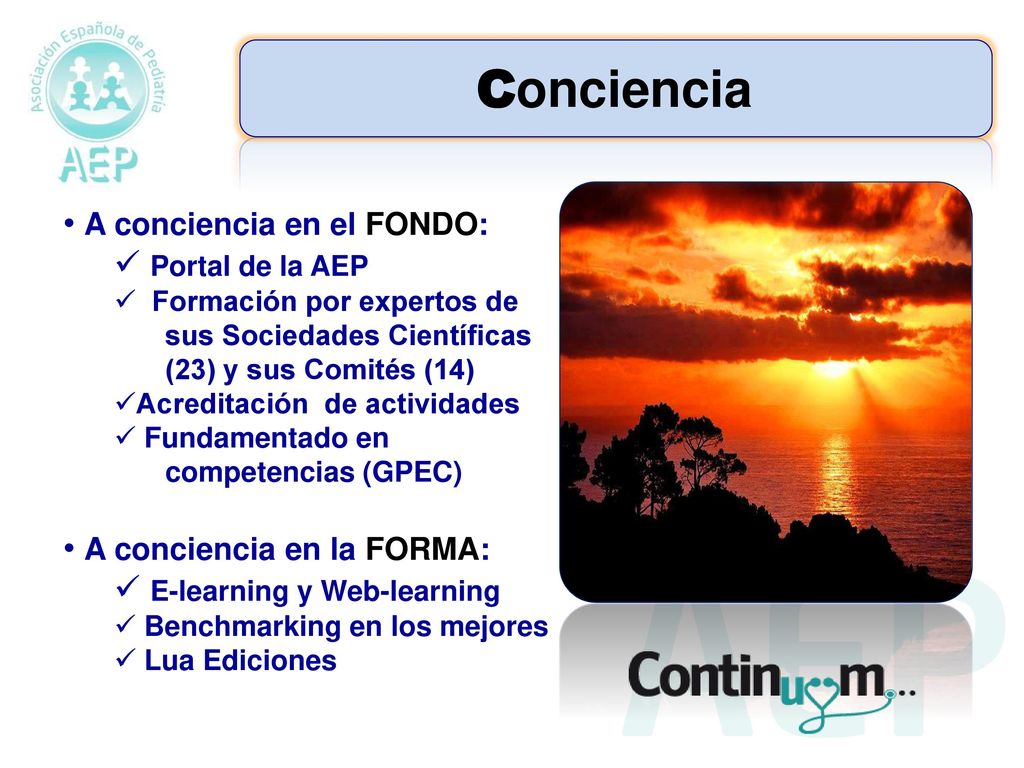 Asociación Española de Pediatría
AEP

Conciencia

• A conciencia en el FONDO:
✓ Portal de la AEP
✓ Formación por expertos de sus Sociedades Científicas (23) y sus Comités (14)
✓Acreditación de actividades
✓ Fundamentado en competencias (GPEC)

• A conciencia en la FORMA:
✓ E-learning y Web-learning
✓ Benchmarking en los mejores
✓ Lua Ediciones

Continuum...

AEP